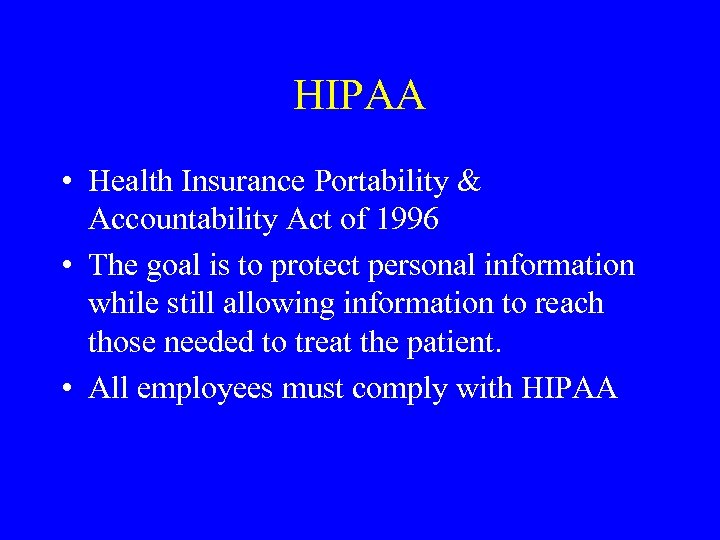 HIPAA

• Health Insurance Portability & Accountability Act of 1996

• The goal is to protect personal information while still allowing information to reach those needed to treat the patient.

• All employees must comply with HIPAA